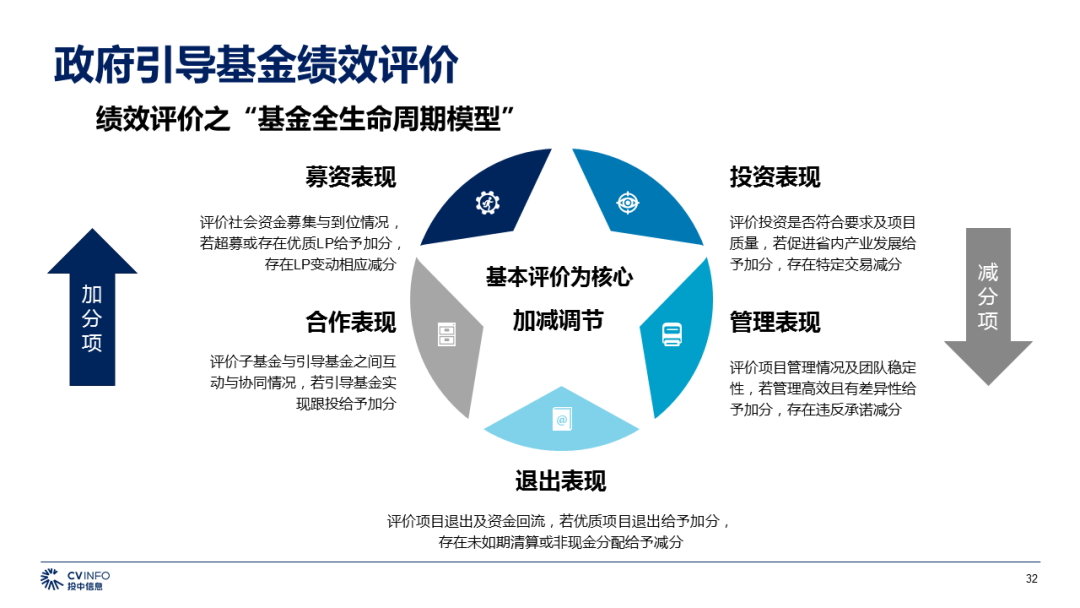 政府引导基金绩效评价

绩效评价之“基金全生命周期模型”

加分项

募资表现

评价社会资金募集与到位情况，若超募或存在优质LP给予加分，存在LP变动相应减分

合作表现

评价子基金与引导基金之间互动与协同情况，若引导基金实现跟投给予加分

基本评价为核心

加减调节

投资表现

评价投资是否符合要求及项目质量，若促进省内产业发展给予加分，存在特定交易减分

管理表现

评价项目管理情况及团队稳定性，若管理高效且有差异性给予加分，存在违反承诺减分

减分项

退出表现

评价项目退出及资金回流，若优质项目退出给予加分，存在未如期清算或非现金分配给予减分

CVINFO
投中信息

32